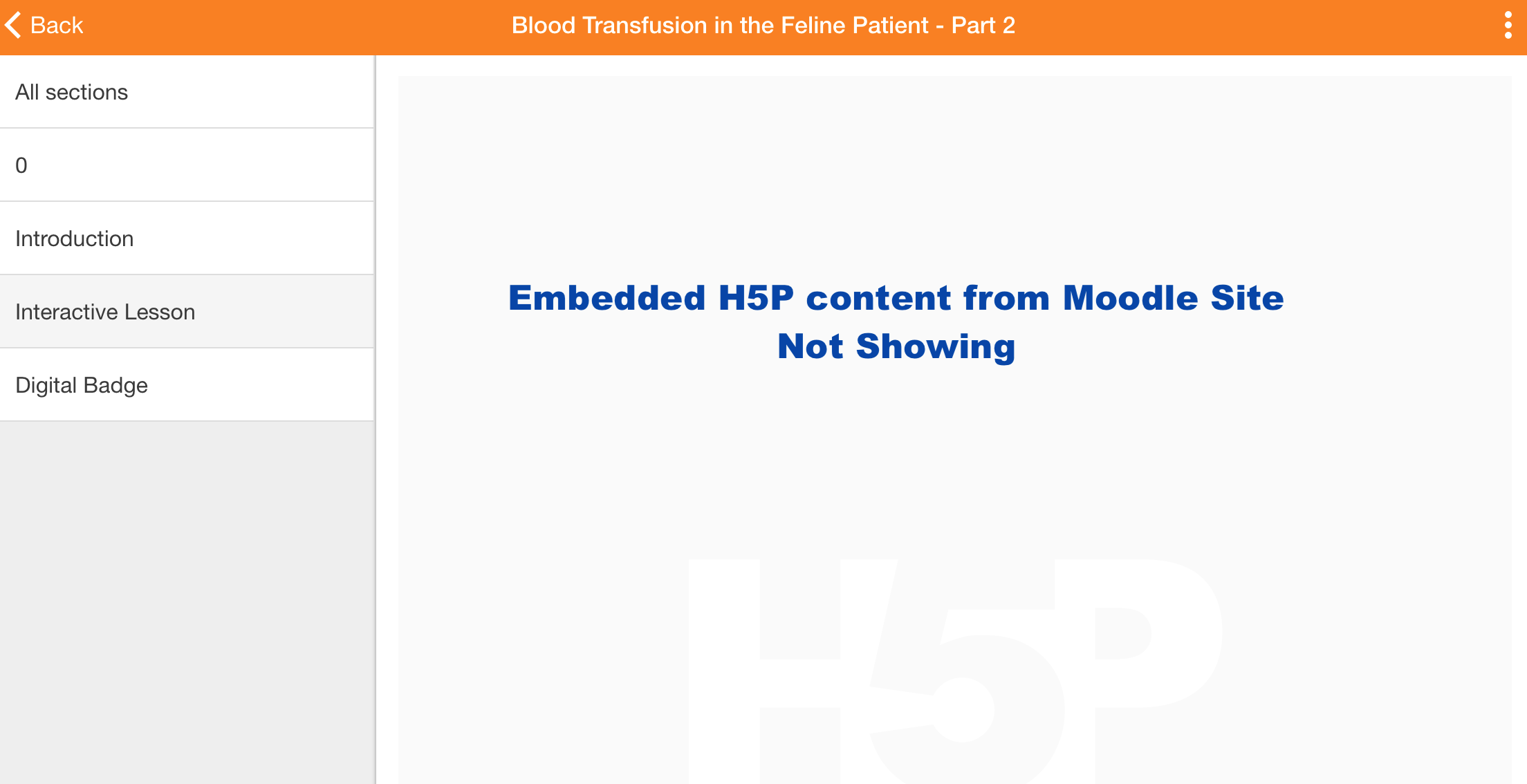 Back

Blood Transfusion in the Feline Patient - Part 2

All sections

0

Introduction

Interactive Lesson

Digital Badge

Embedded H5P content from Moodle Site Not Showing

H5P